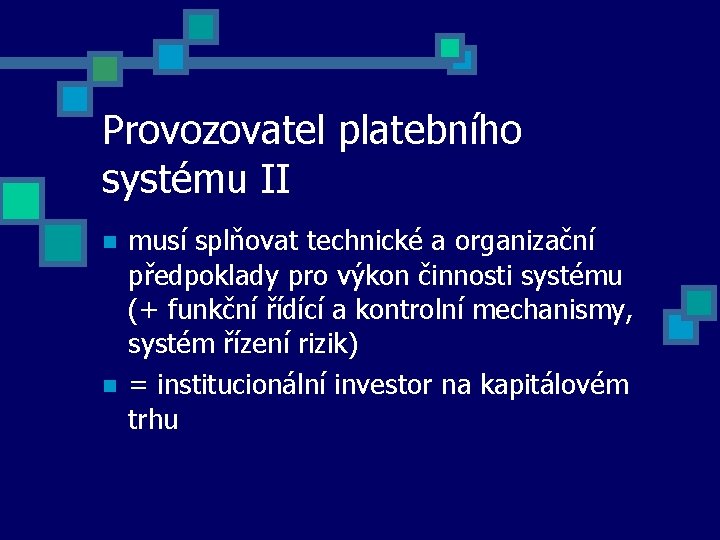 Provozovatel platebního systému II

- musí splňovat technické a organizační předpoklady pro výkon činnosti systému (+ funkční řídící a kontrolní mechanismy, systém řízení rizik)
- = institucionální investor na kapitálovém trhu